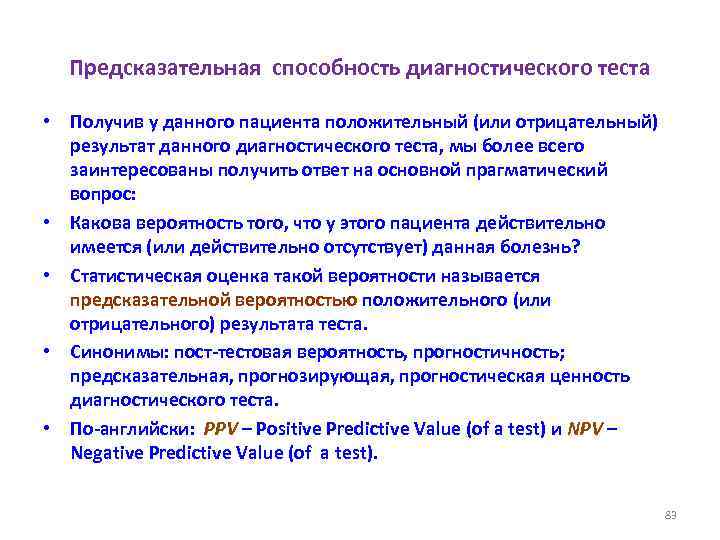 Предсказательная способность диагностического теста

• Получив у данного пациента положительный (или отрицательный) результат данного диагностического теста, мы более всего заинтересованы получить ответ на основной прагматический вопрос:

• Какова вероятность того, что у этого пациента действительно имеется (или действительно отсутствует) данная болезнь?

• Статистическая оценка такой вероятности называется предсказательной вероятностью положительного (или отрицательного) результата теста.

• Синонимы: пост-тестовая вероятность, прогностичность; предсказательная, прогнозирующая, прогностическая ценность диагностического теста.

• По-английски: PPV – Positive Predictive Value (of a test) и NPV – Negative Predictive Value (of a test).

83